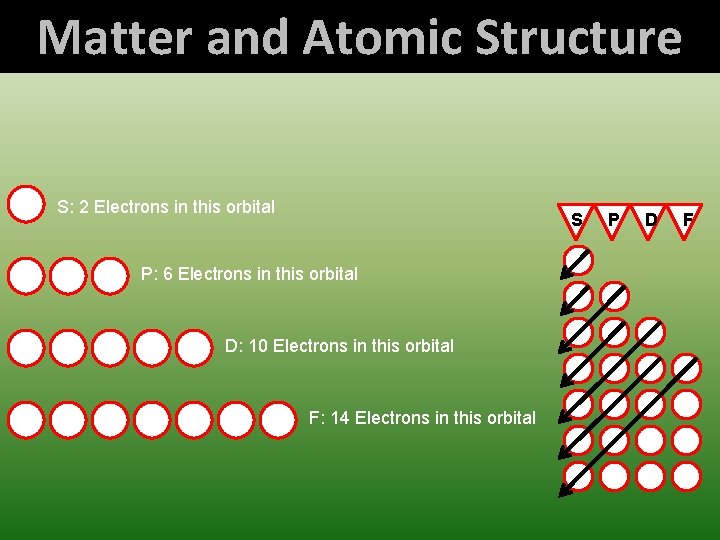 Matter and Atomic Structure

S: 2 Electrons in this orbital

P: 6 Electrons in this orbital

D: 10 Electrons in this orbital

F: 14 Electrons in this orbital

S P D F